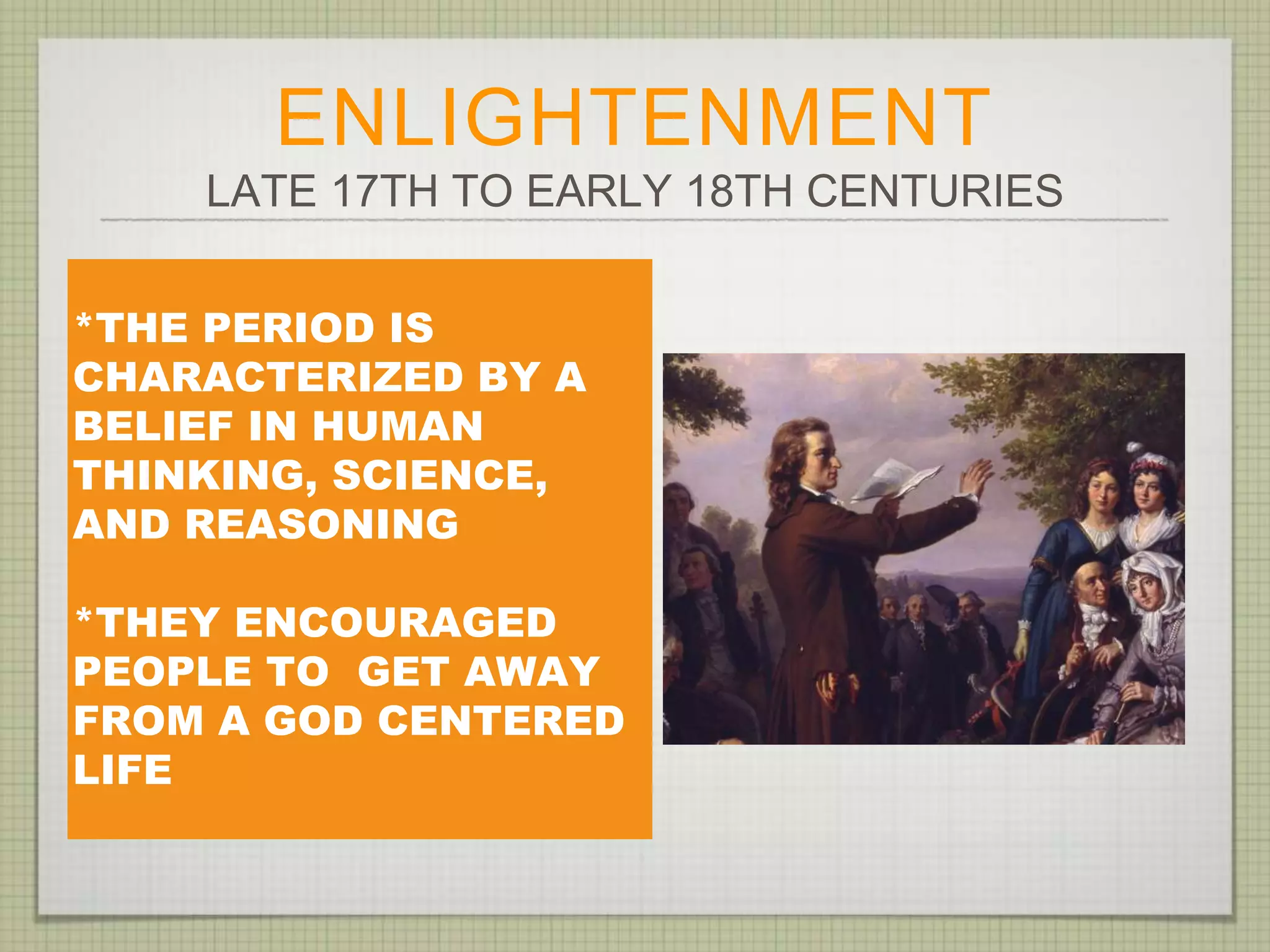 ENLIGHTENMENT
LATE 17TH TO EARLY 18TH CENTURIES

*THE PERIOD IS CHARACTERIZED BY A BELIEF IN HUMAN THINKING, SCIENCE, AND REASONING

*THEY ENCOURAGED PEOPLE TO  GET AWAY FROM A GOD CENTERED LIFE